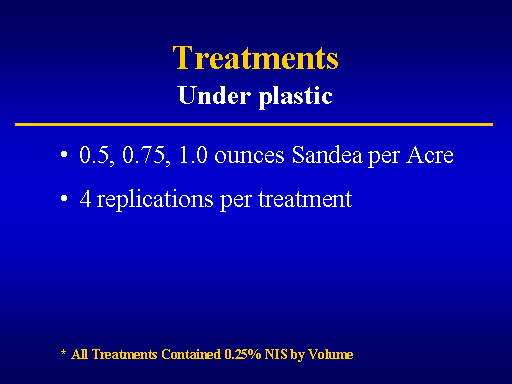 Treatments
Under plastic

• 0.5, 0.75, 1.0 ounces Sandea per Acre

• 4 replications per treatment

* All Treatments Contained 0.25% NIS by Volume